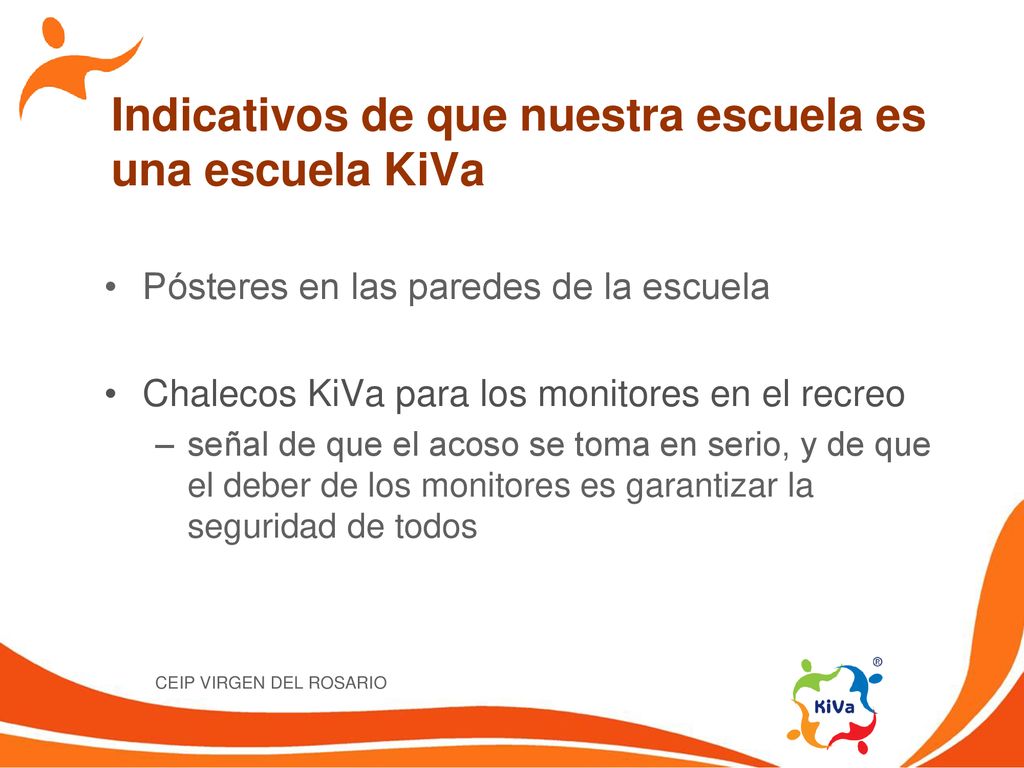 Indicativos de que nuestra escuela es una escuela KiVa

• Pósteres en las paredes de la escuela

• Chalecos KiVa para los monitores en el recreo
– señal de que el acoso se toma en serio, y de que el deber de los monitores es garantizar la seguridad de todos

CEIP VIRGEN DEL ROSARIO

KiVa ®